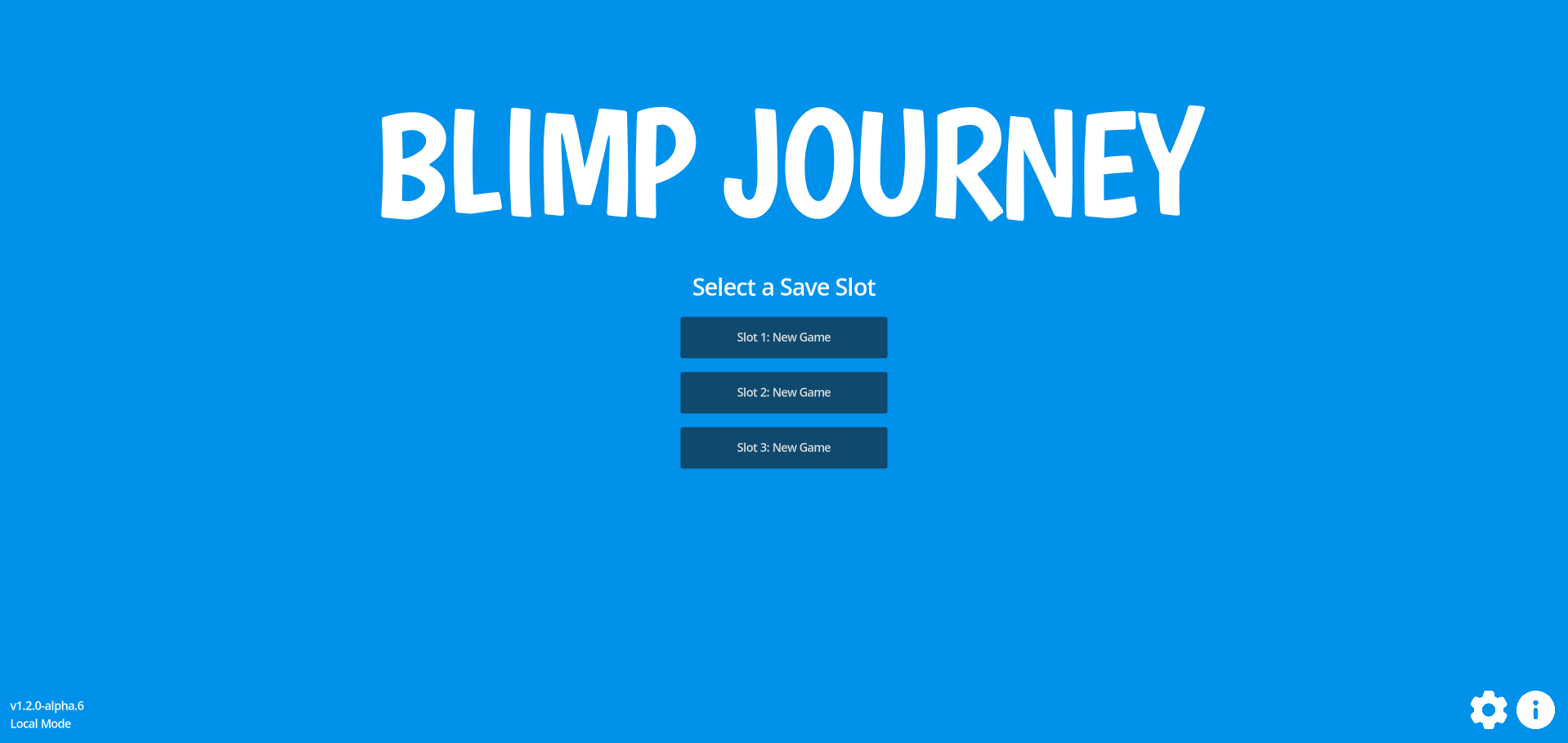 BLIMP JOURNEY

Select a Save Slot

Slot 1: New Game

Slot 2: New Game

Slot 3: New Game

v1.2.0-alpha.6
Local Mode